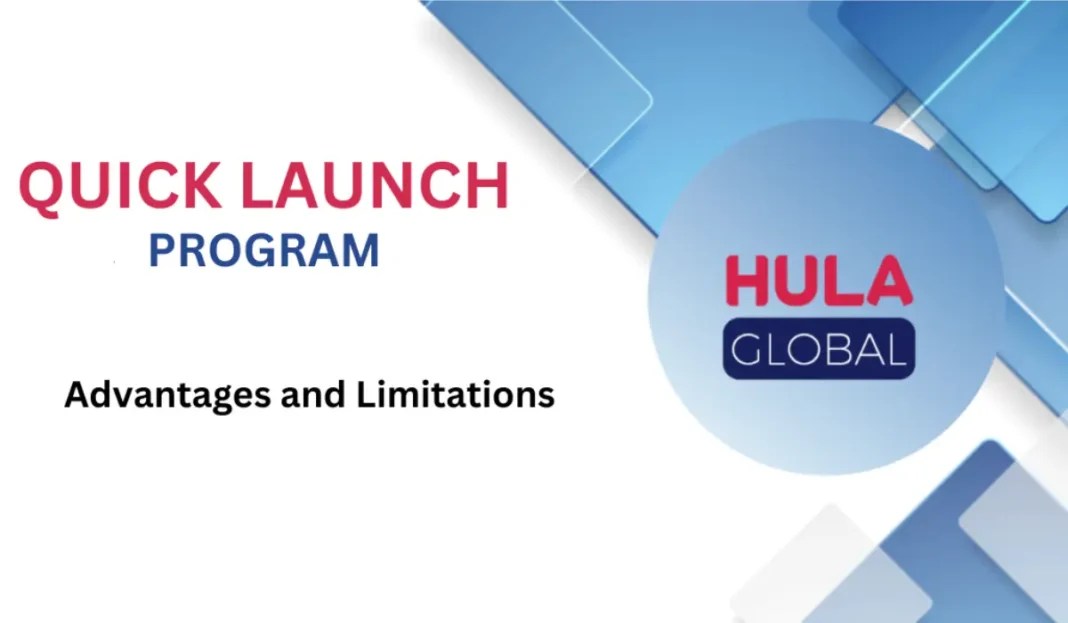 QUICK LAUNCH
PROGRAM

Advantages and Limitations

HULA
GLOBAL